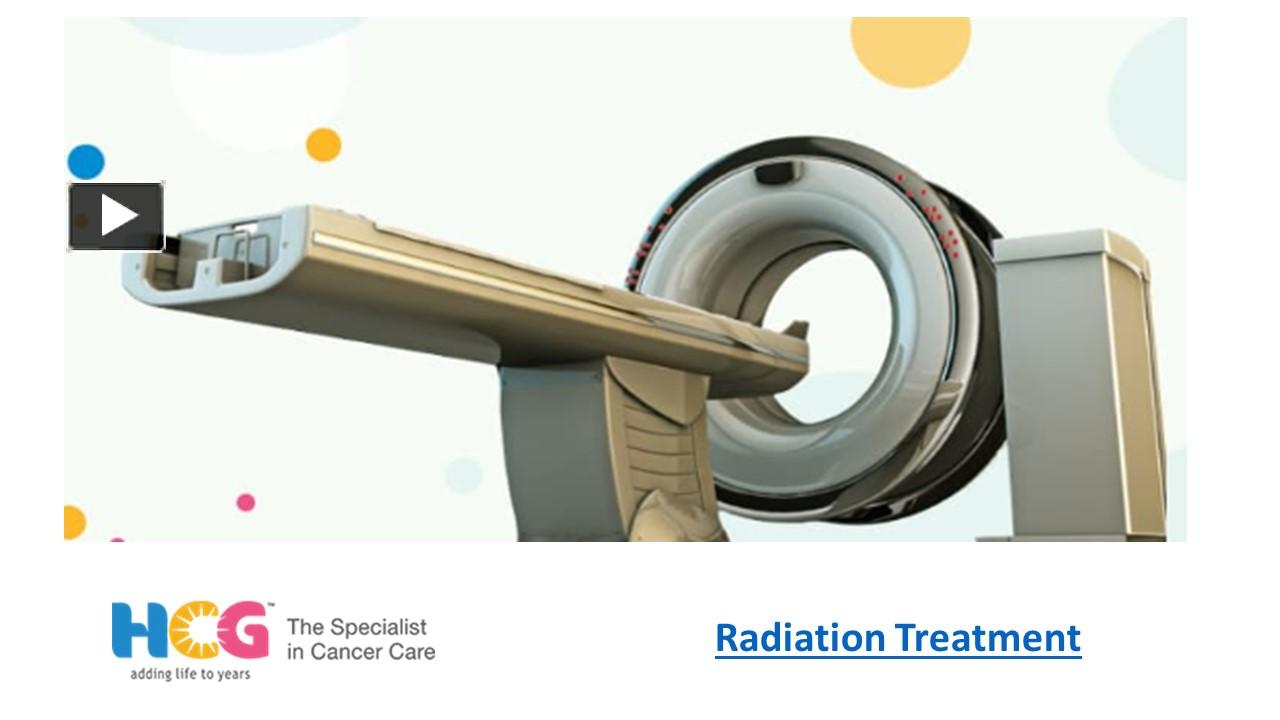 HCG™
adding life to years

The Specialist
in Cancer Care

Radiation Treatment